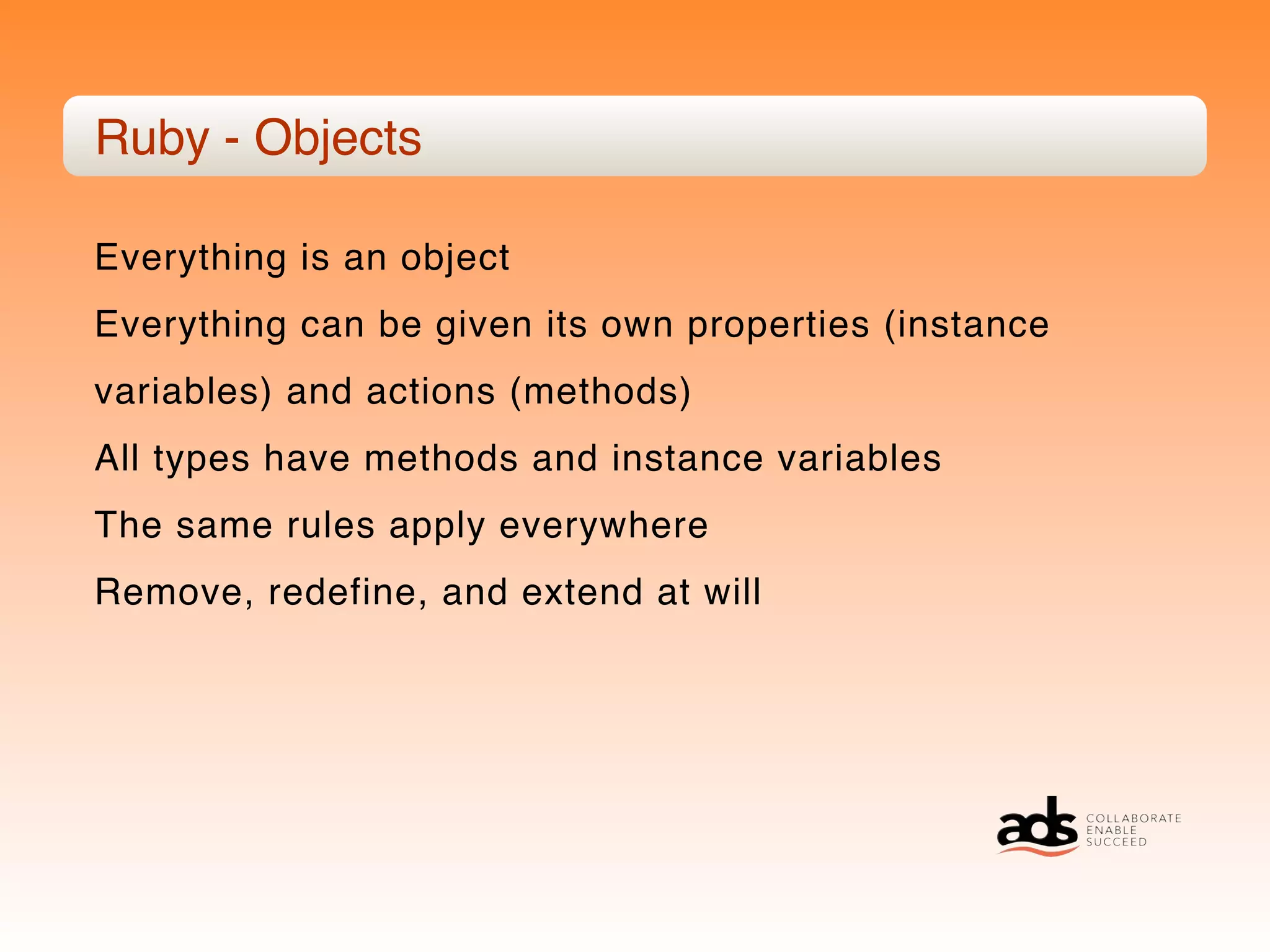 Ruby - Objects

Everything is an object

Everything can be given its own properties (instance variables) and actions (methods)

All types have methods and instance variables

The same rules apply everywhere

Remove, redefine, and extend at will

ads COLLABORATE ENABLE SUCCEED